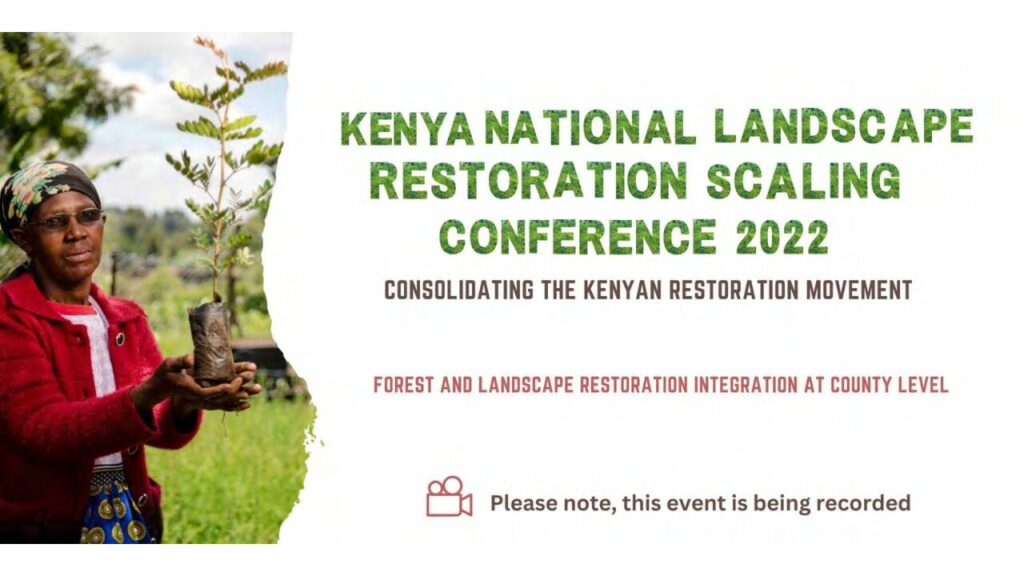 KENYA NATIONAL LANDSCAPE RESTORATION SCALING CONFERENCE 2022

CONSOLIDATING THE KENYAN RESTORATION MOVEMENT

FOREST AND LANDSCAPE RESTORATION INTEGRATION AT COUNTY LEVEL

Please note, this event is being recorded